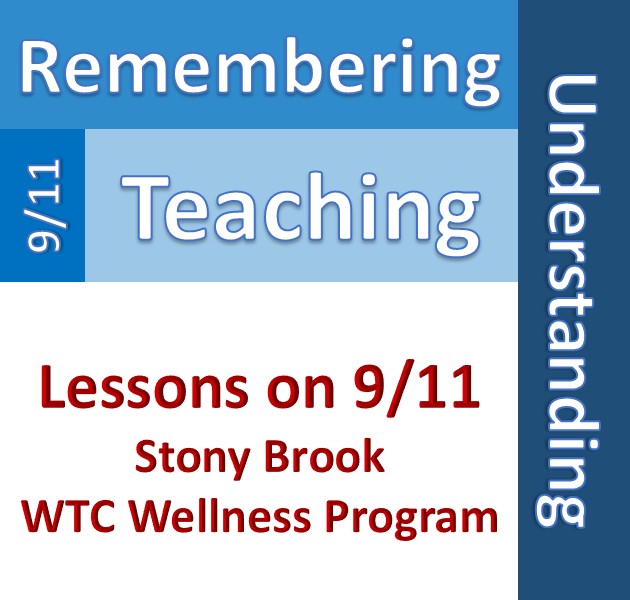 Remembering

9/11

Teaching

Understanding

Lessons on 9/11

Stony Brook

WTC Wellness Program